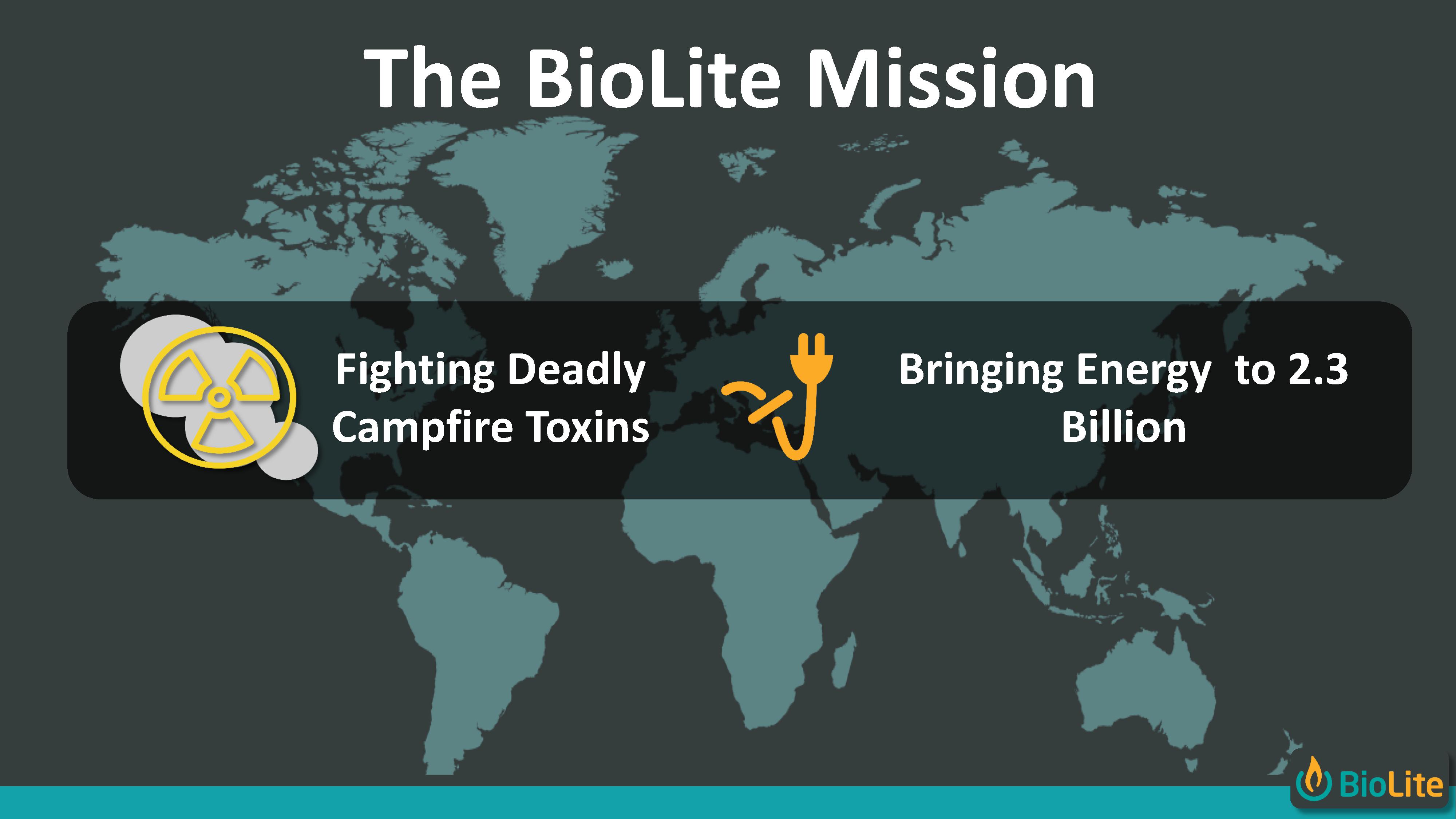 The BioLite Mission

Fighting Deadly Campfire Toxins

Bringing Energy to 2.3 Billion

BioLite